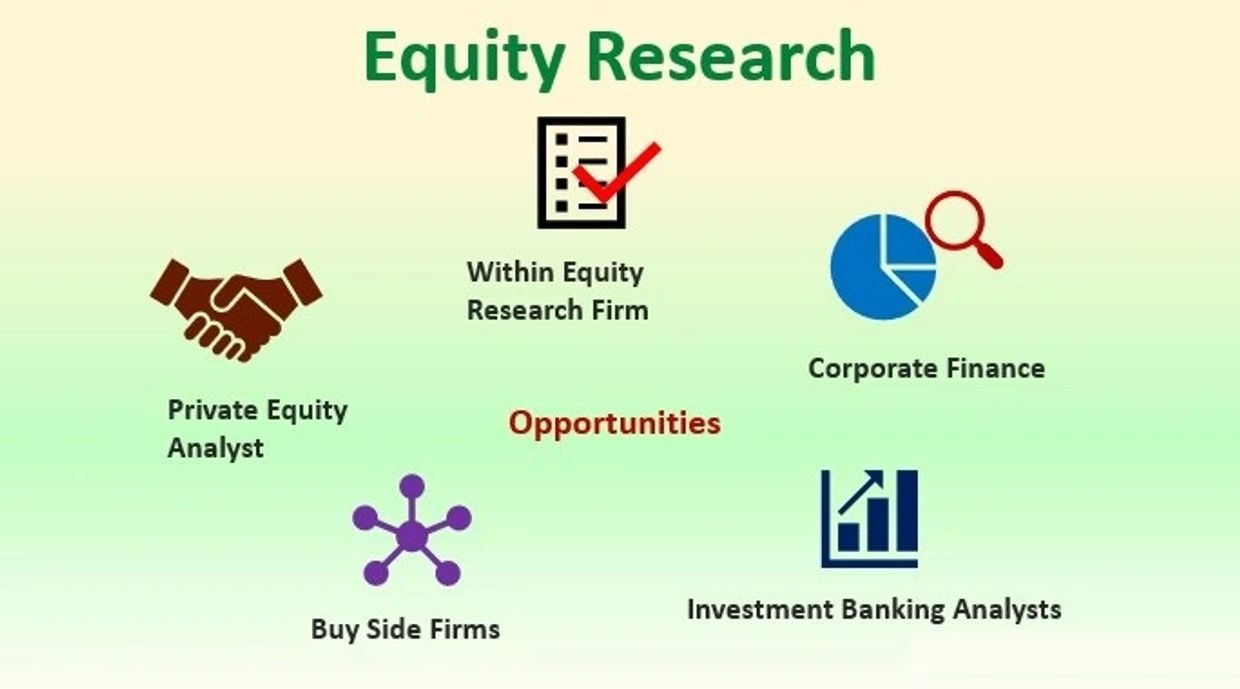 Equity Research

Within Equity Research Firm

Corporate Finance

Private Equity Analyst

Opportunities

Buy Side Firms

Investment Banking Analysts